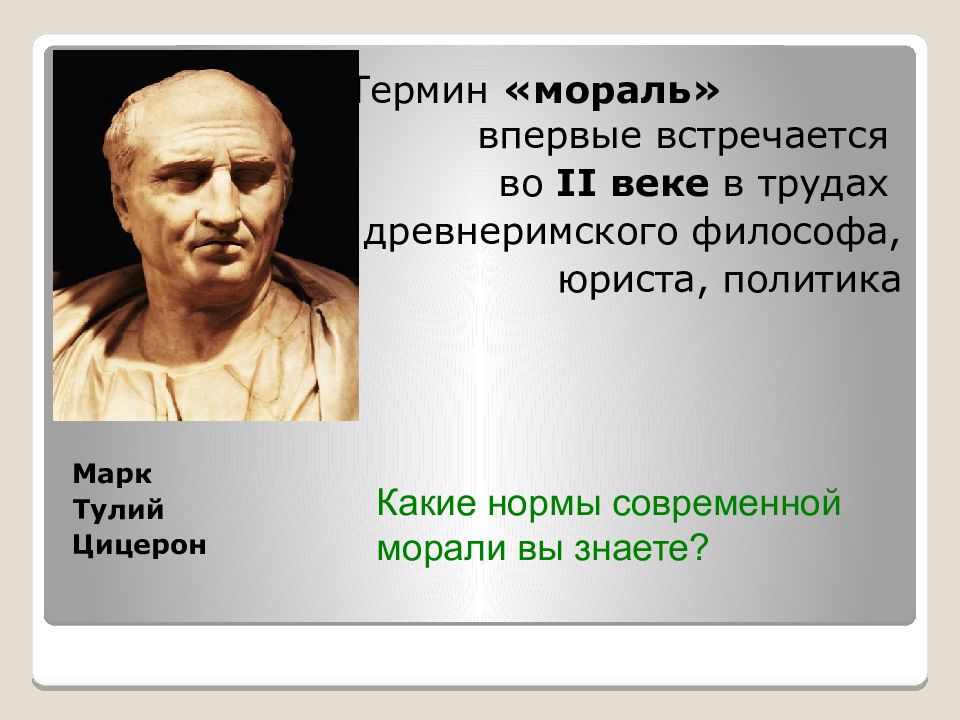 Термин «мораль» впервые встречается во II веке в трудах древнеримского философа, юриста, политика

Марк Тулий Цицерон

Какие нормы современной морали вы знаете?